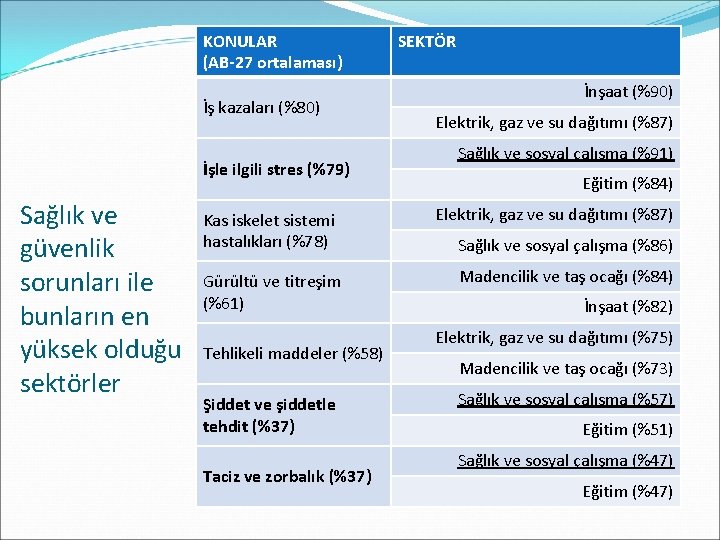 Sağlık ve güvenlik sorunları ile bunların en yüksek olduğu sektörler

| KONULAR (AB-27 ortalaması) | SEKTÖR |
|---|---|
| İş kazaları (%80) | İnşaat (%90) |
| | Elektrik, gaz ve su dağıtımı (%87) |
| İşle ilgili stres (%79) | Sağlık ve sosyal çalışma (%91) |
| | Eğitim (%84) |
| Kas iskelet sistemi hastalıkları (%78) | Elektrik, gaz ve su dağıtımı (%87) |
| | Sağlık ve sosyal çalışma (%86) |
| Gürültü ve titreşim (%61) | Madencilik ve taş ocağı (%84) |
| | İnşaat (%82) |
| Tehlikeli maddeler (%58) | Elektrik, gaz ve su dağıtımı (%75) |
| | Madencilik ve taş ocağı (%73) |
| Şiddet ve şiddetle tehdit (%37) | Sağlık ve sosyal çalışma (%57) |
| | Eğitim (%51) |
| Taciz ve zorbalık (%37) | Sağlık ve sosyal çalışma (%47) |
| | Eğitim (%47) |